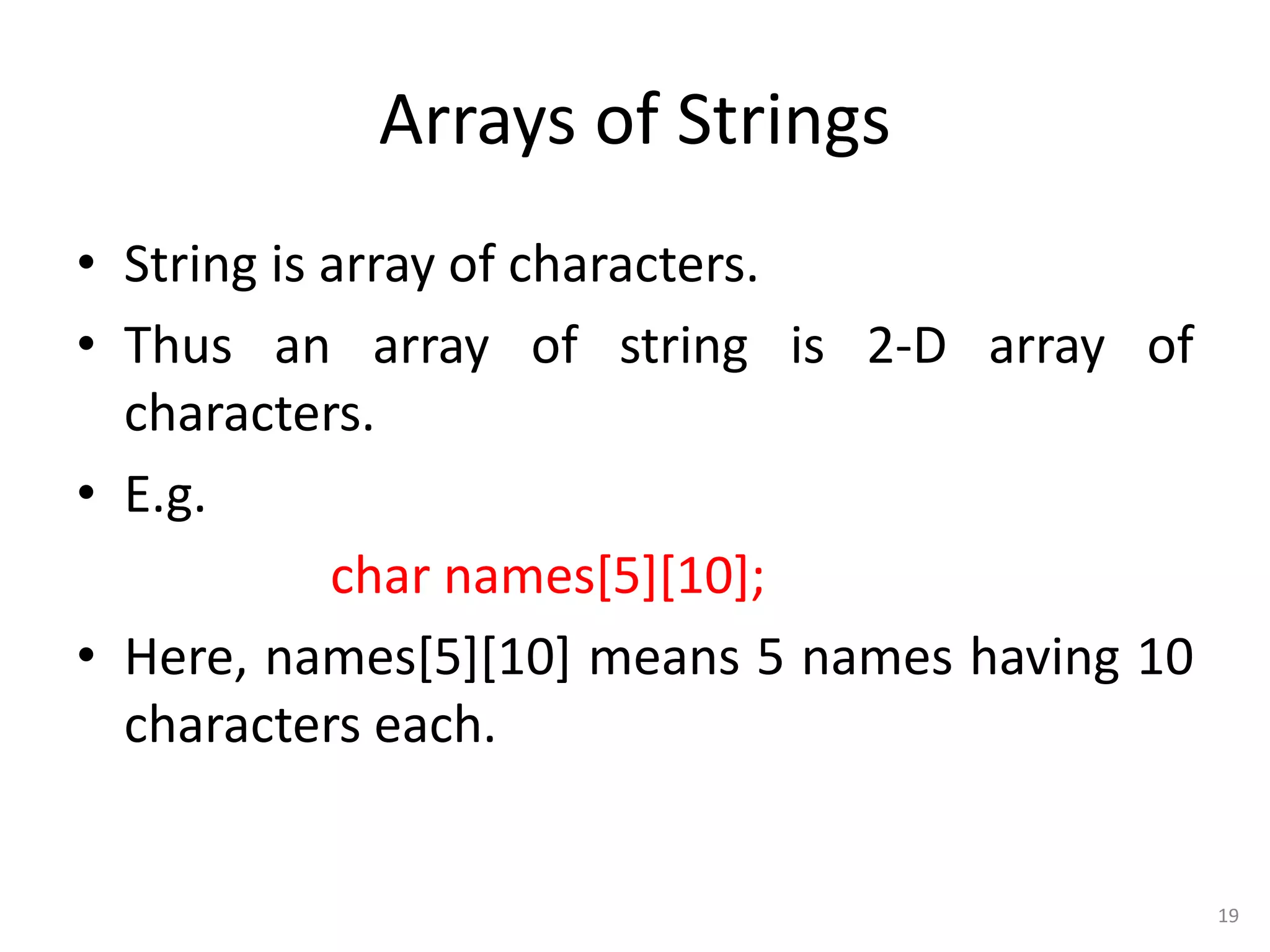 Arrays of Strings

• String is array of characters.
• Thus an array of string is 2-D array of characters.
• E.g.

char names[5][10];

• Here, names[5][10] means 5 names having 10 characters each.

19